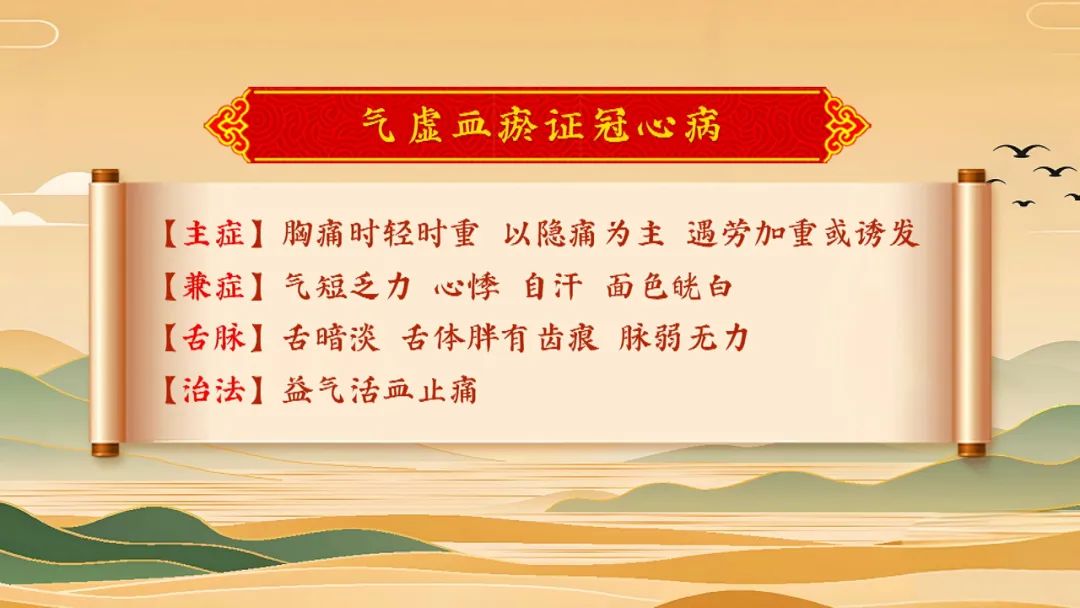 气虚血瘀证冠心病

【主症】胸痛时轻时重 以隐痛为主 遇劳加重或诱发

【兼症】气短乏力 心悸 自汗 面色㿠白

【舌脉】舌暗淡 舌体胖有齿痕 脉弱无力

【治法】益气活血止痛